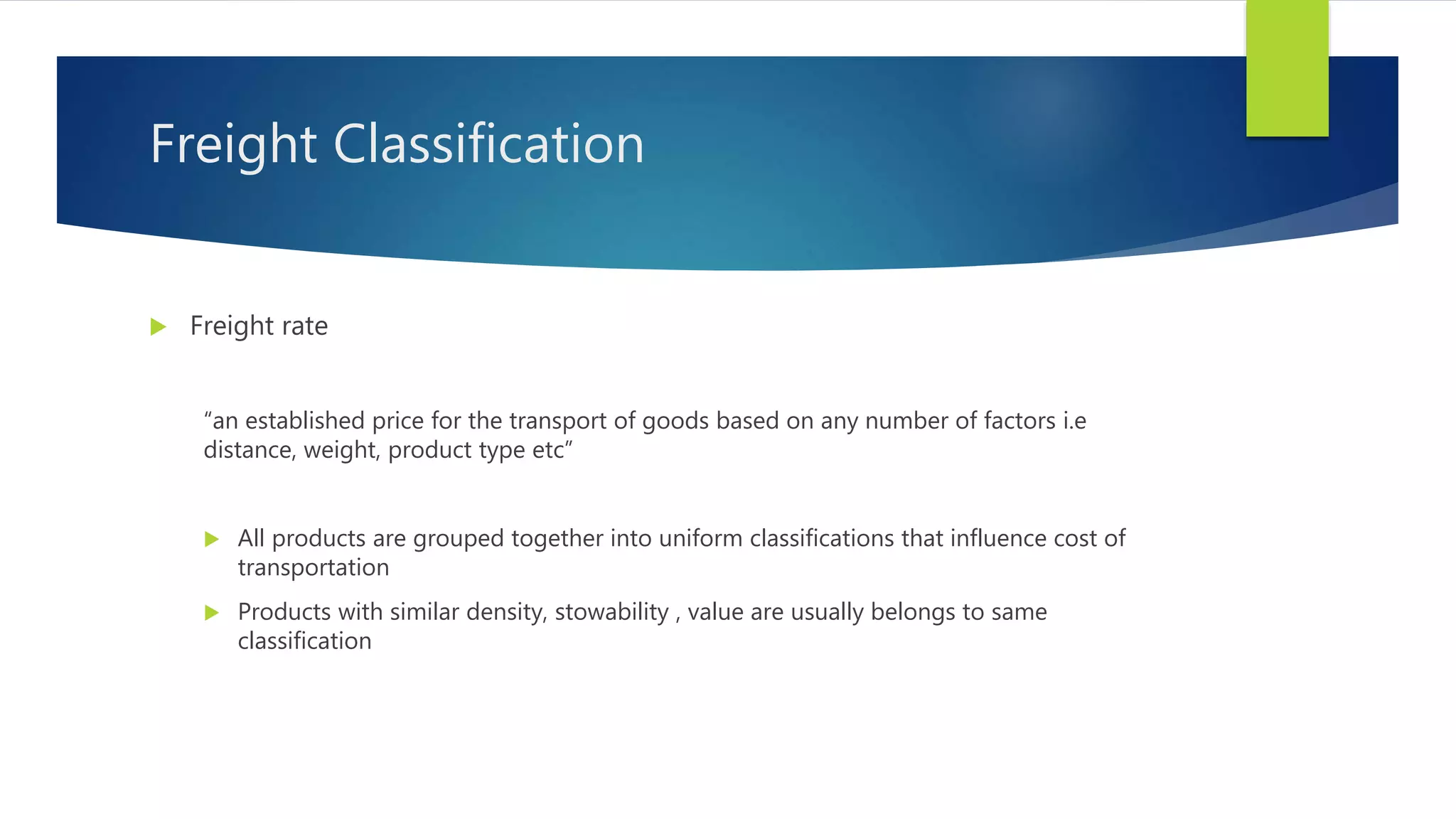 Freight Classification

Freight rate

“an established price for the transport of goods based on any number of factors i.e distance, weight, product type etc”

All products are grouped together into uniform classifications that influence cost of transportation

Products with similar density, stowability , value are usually belongs to same classification